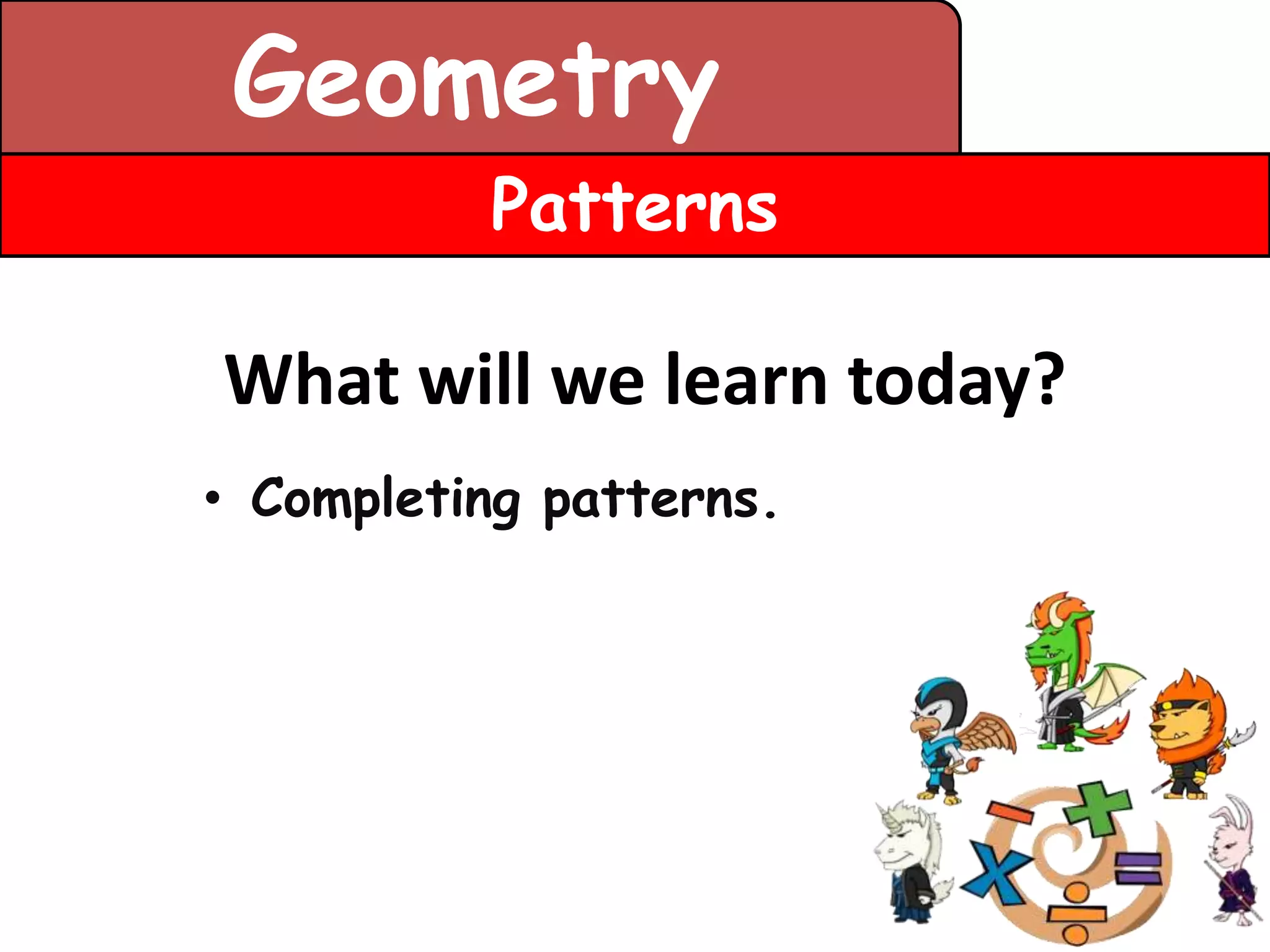 Geometry

Patterns

What will we learn today?

• Completing patterns.